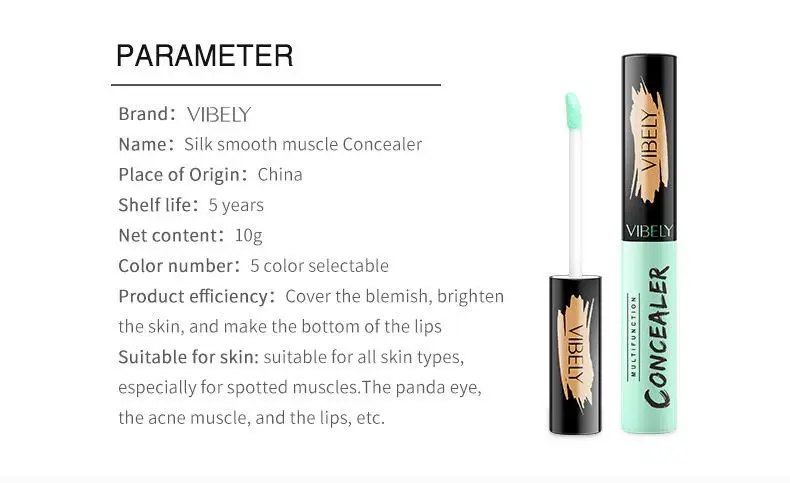 PARAMETER

Brand: VIBELY
Name: Silk smooth muscle Concealer
Place of Origin: China
Shelf life: 5 years
Net content: 10g
Color number: 5 color selectable
Product efficiency: Cover the blemish, brighten the skin, and make the bottom of the lips
Suitable for skin: suitable for all skin types, especially for spotted muscles.The panda eye, the acne muscle, and the lips, etc.

VIBELY

VIBELY
VIBELY
MULTIFUNCTION
CONCEALER